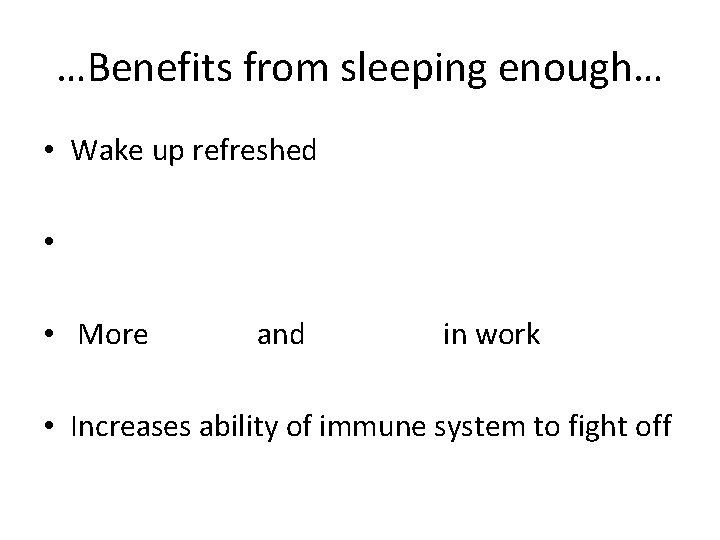 …Benefits from sleeping enough…

• Wake up refreshed

•

• More and in work

• Increases ability of immune system to fight off